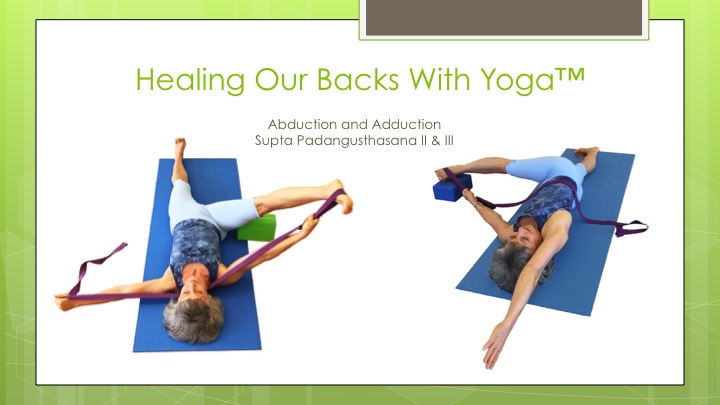 Healing Our Backs With Yoga™

Abduction and Adduction
Supta Padangusthasana II & III